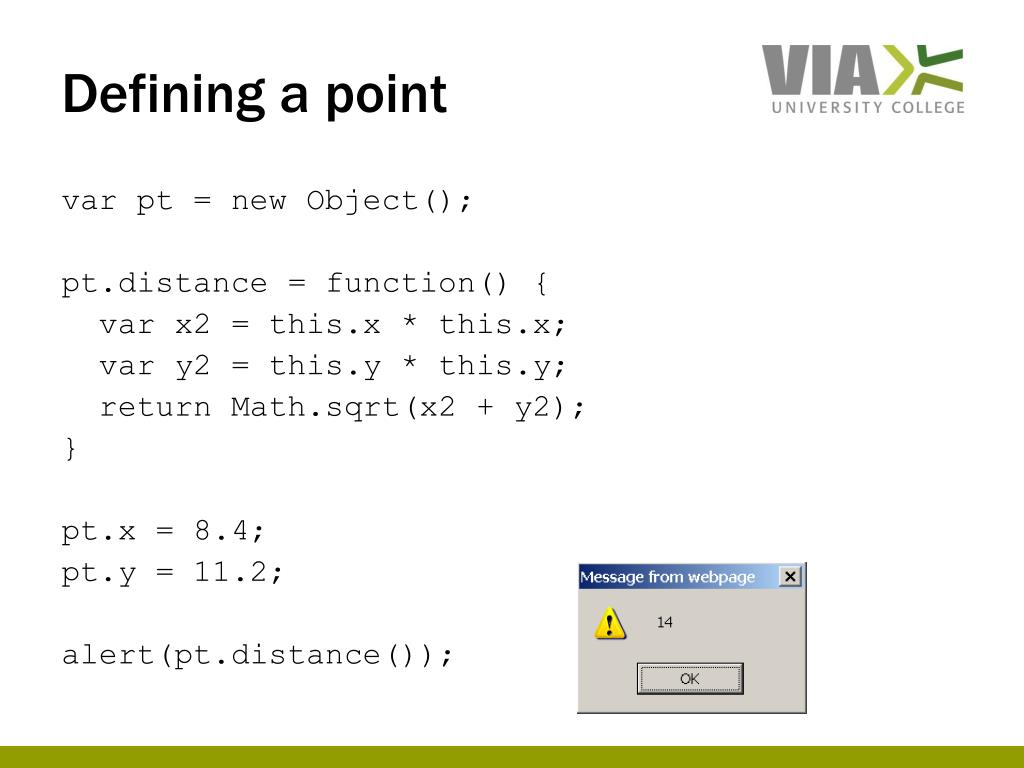 Defining a point

VIA
UNIVERSITY COLLEGE

var pt = new Object();

pt.distance = function() {
  var x2 = this.x * this.x;
  var y2 = this.y * this.y;
  return Math.sqrt(x2 + y2);
}

pt.x = 8.4;
pt.y = 11.2;

alert(pt.distance());

Message from webpage

14

OK